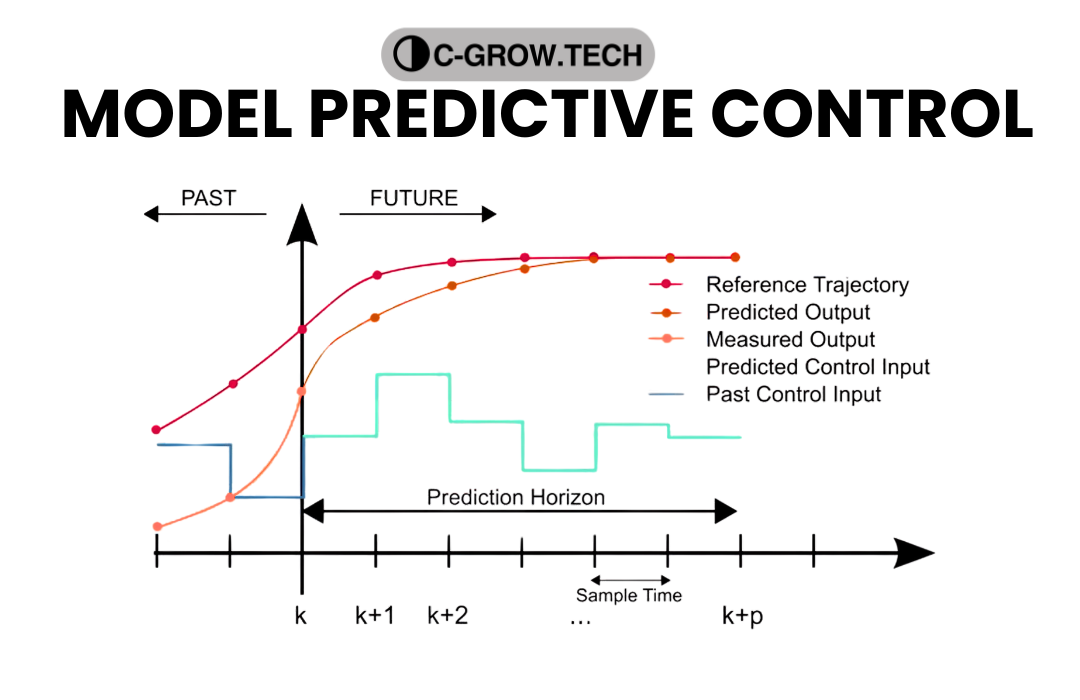 C-GROW.TECH
MODEL PREDICTIVE CONTROL

PAST
FUTURE

Reference Trajectory
Predicted Output
Measured Output
Predicted Control Input
Past Control Input

Prediction Horizon

Sample Time

k
k+1
k+2
...
k+p